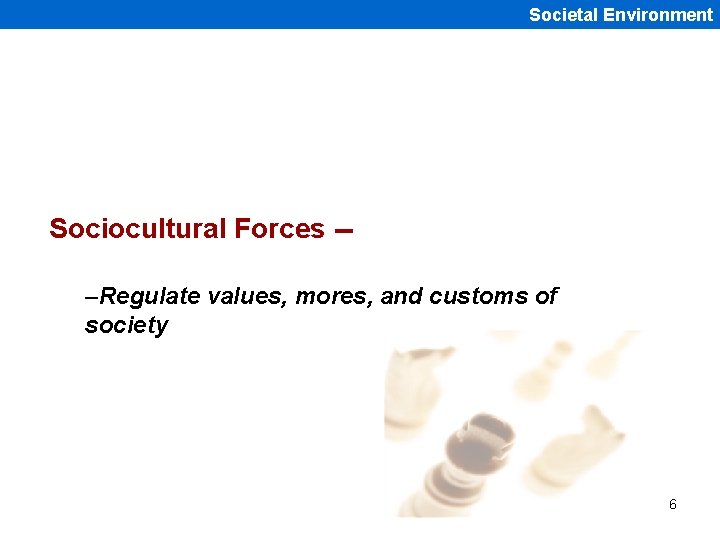 Societal Environment

Sociocultural Forces –

–Regulate values, mores, and customs of society

6